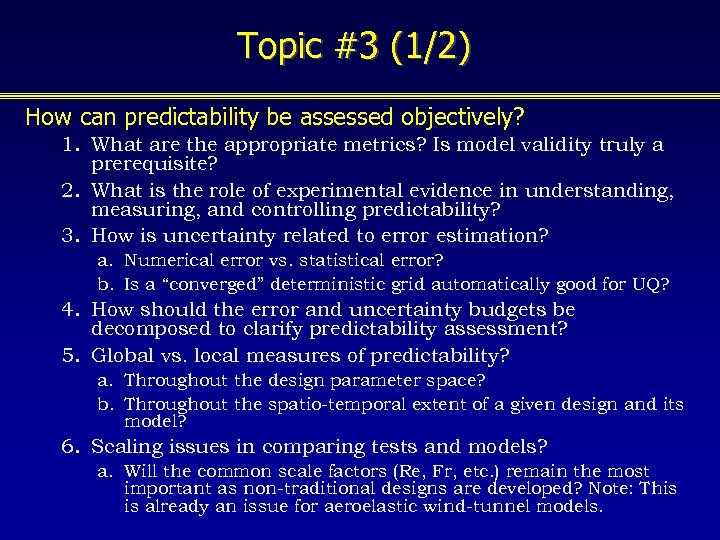 Topic #3 (1/2)

How can predictability be assessed objectively?

1. What are the appropriate metrics? Is model validity truly a prerequisite?
2. What is the role of experimental evidence in understanding, measuring, and controlling predictability?
3. How is uncertainty related to error estimation?
 a. Numerical error vs. statistical error?
 b. Is a “converged” deterministic grid automatically good for UQ?
4. How should the error and uncertainty budgets be decomposed to clarify predictability assessment?
5. Global vs. local measures of predictability?
 a. Throughout the design parameter space?
 b. Throughout the spatio-temporal extent of a given design and its model?
6. Scaling issues in comparing tests and models?
 a. Will the common scale factors (Re, Fr, etc.) remain the most important as non-traditional designs are developed? Note: This is already an issue for aeroelastic wind-tunnel models.